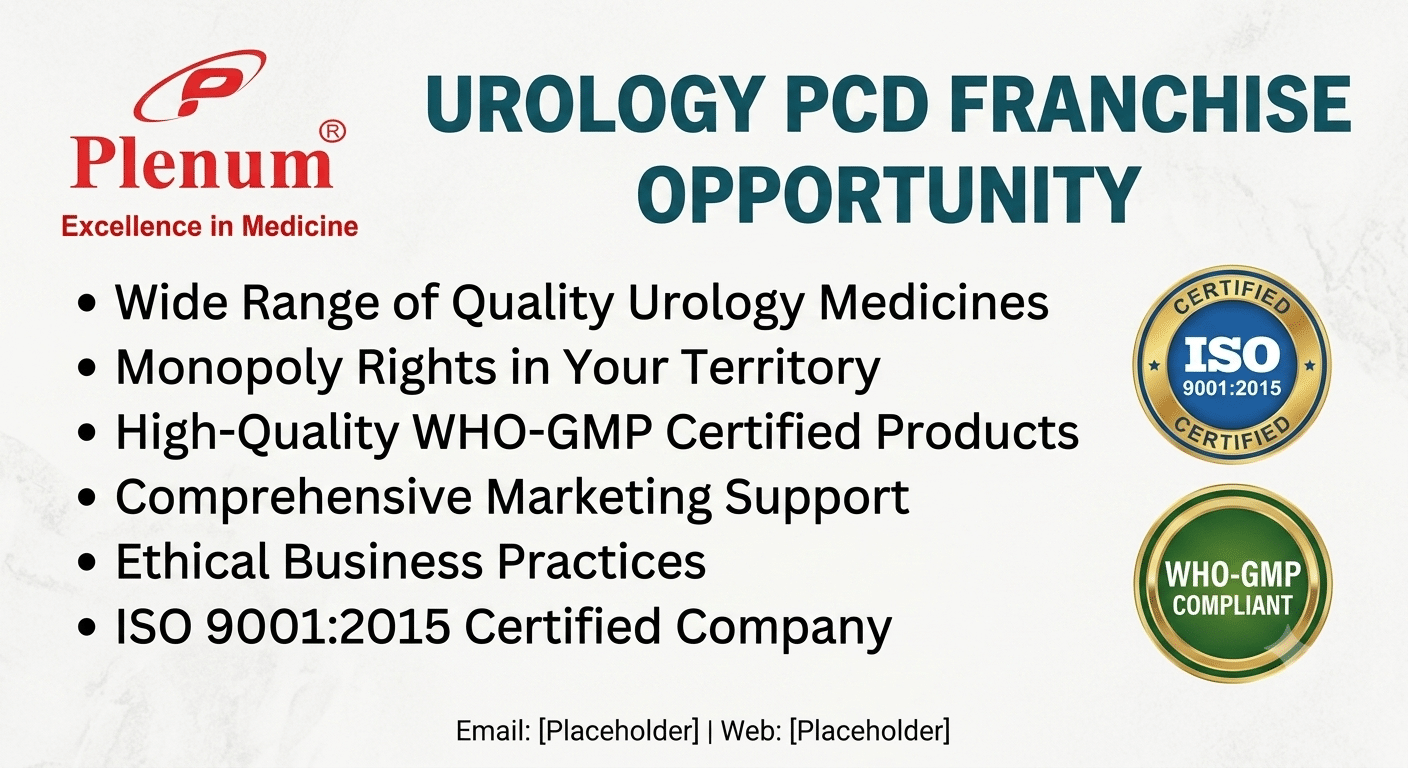 Plenum®
Excellence in Medicine

UROLOGY PCD FRANCHISE OPPORTUNITY

• Wide Range of Quality Urology Medicines
• Monopoly Rights in Your Territory
• High-Quality WHO-GMP Certified Products
• Comprehensive Marketing Support
• Ethical Business Practices
• ISO 9001:2015 Certified Company

CERTIFIED
ISO
9001:2015
CERTIFIED

WHO-GMP
COMPLIANT

Email: [Placeholder] | Web: [Placeholder]